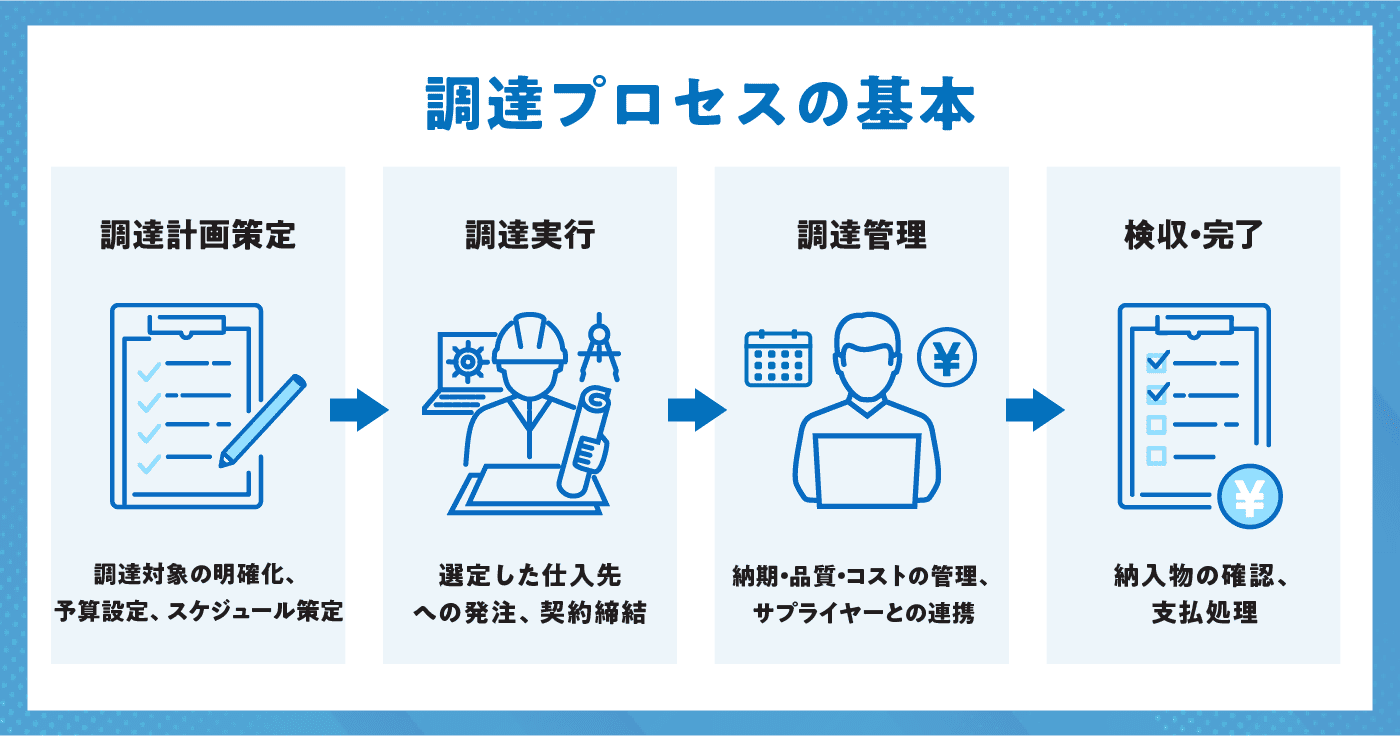 調達プロセスの基本

調達計画策定

調達対象の明確化、予算設定、スケジュール策定

調達実行

選定した仕入先への発注、契約締結

調達管理

¥

納期・品質・コストの管理、サプライヤーとの連携

検収・完了

¥

納入物の確認、支払処理